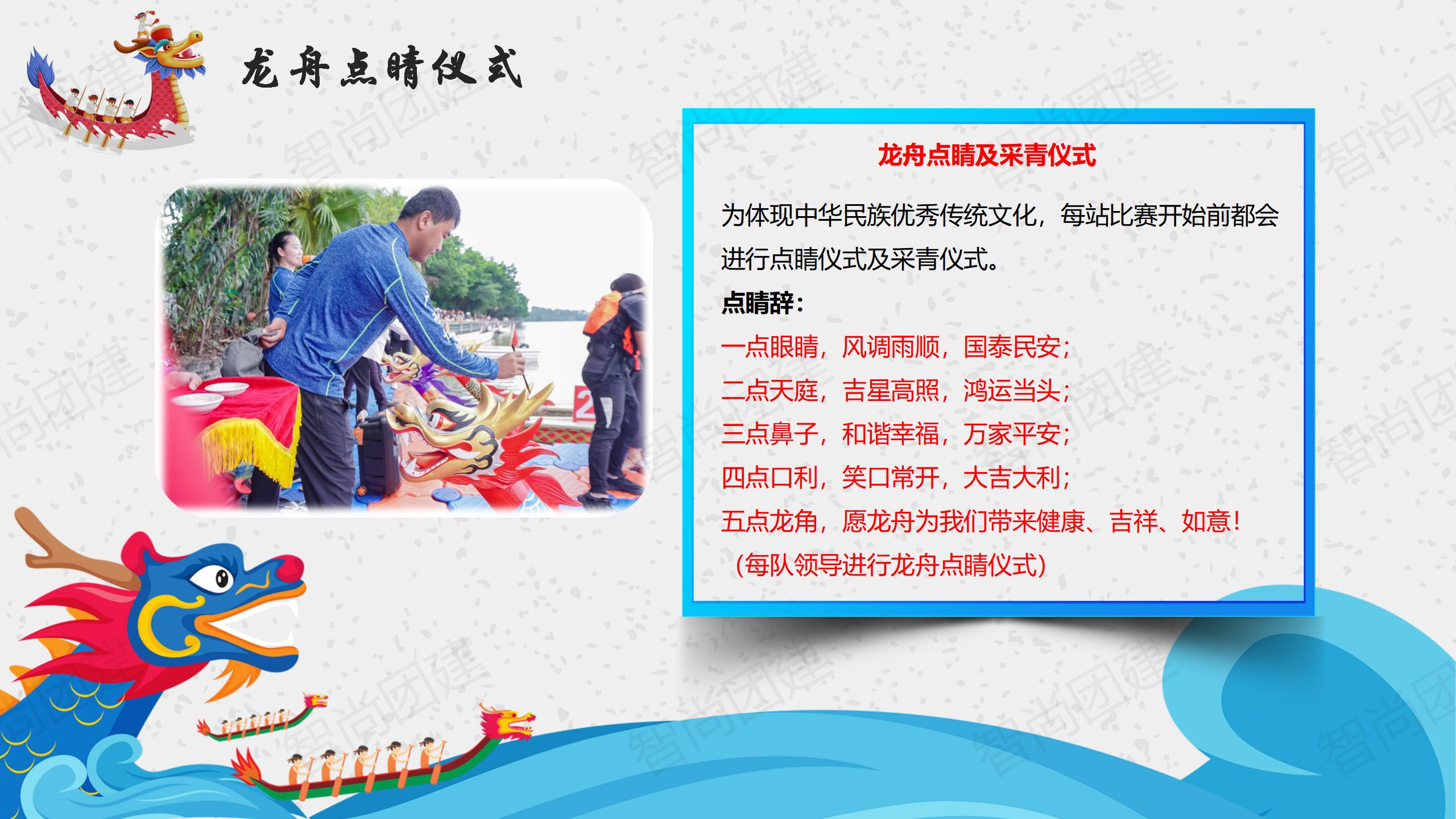 龙舟点睛仪式

龙舟点睛及采青仪式

为体现中华民族优秀传统文化，每站比赛开始前都会进行点睛仪式及采青仪式。

点睛辞：

一点眼睛，风调雨顺，国泰民安；
二点天庭，吉星高照，鸿运当头；
三点鼻子，和谐幸福，万家平安；
四点口利，笑口常开，大吉大利；
五点龙角，愿龙舟为我们带来健康、吉祥、如意！
（每队领导进行龙舟点睛仪式）

智尚团建